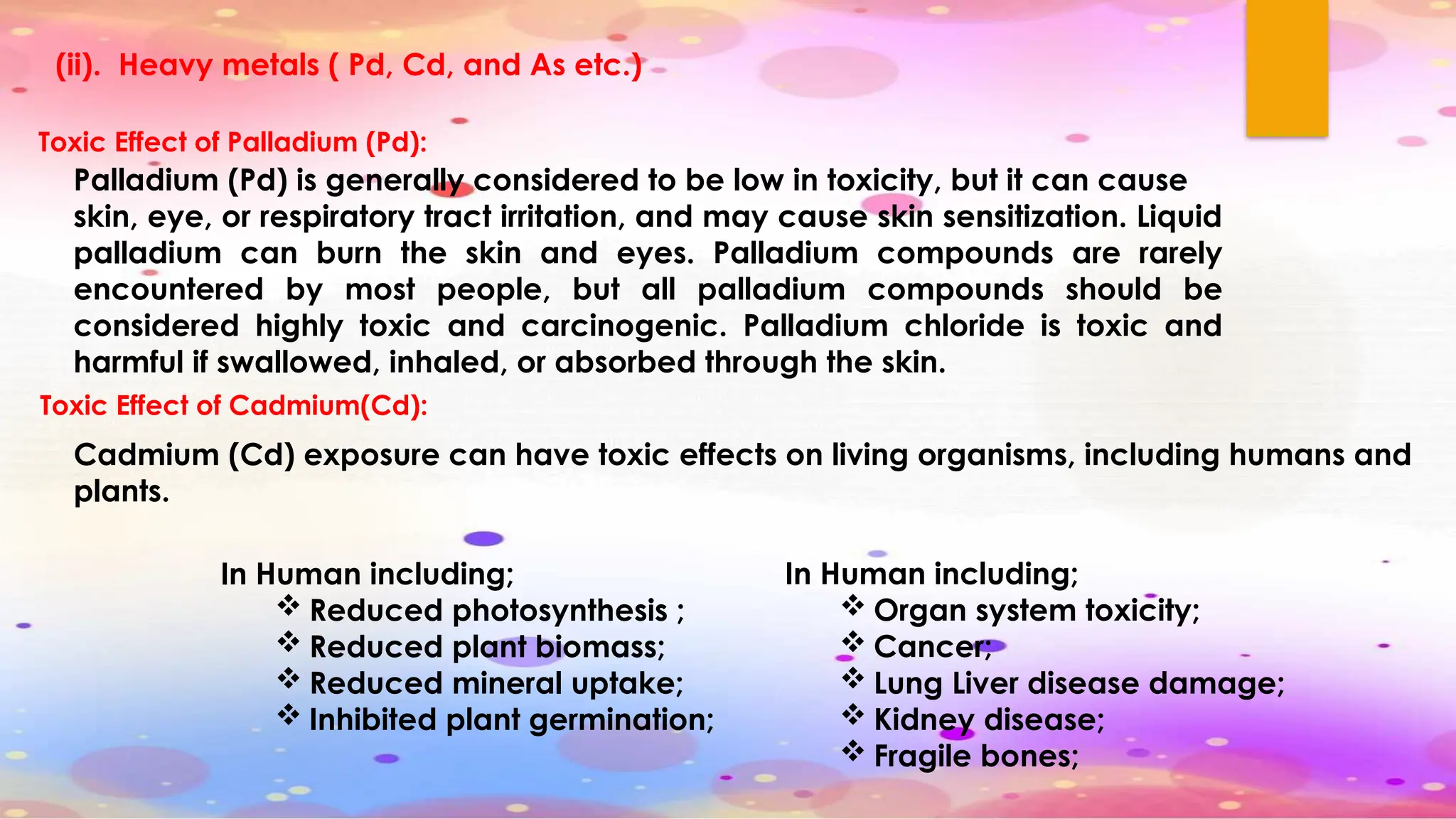 (ii). Heavy metals ( Pd, Cd, and As etc.)

Toxic Effect of Palladium (Pd):

Palladium (Pd) is generally considered to be low in toxicity, but it can cause skin, eye, or respiratory tract irritation, and may cause skin sensitization. Liquid palladium can burn the skin and eyes. Palladium compounds are rarely encountered by most people, but all palladium compounds should be considered highly toxic and carcinogenic. Palladium chloride is toxic and harmful if swallowed, inhaled, or absorbed through the skin.

Toxic Effect of Cadmium(Cd):

Cadmium (Cd) exposure can have toxic effects on living organisms, including humans and plants.

In Human including;
❖ Reduced photosynthesis ;
❖ Reduced plant biomass;
❖ Reduced mineral uptake;
❖ Inhibited plant germination;

In Human including;
❖ Organ system toxicity;
❖ Cancer;
❖ Lung Liver disease damage;
❖ Kidney disease;
❖ Fragile bones;